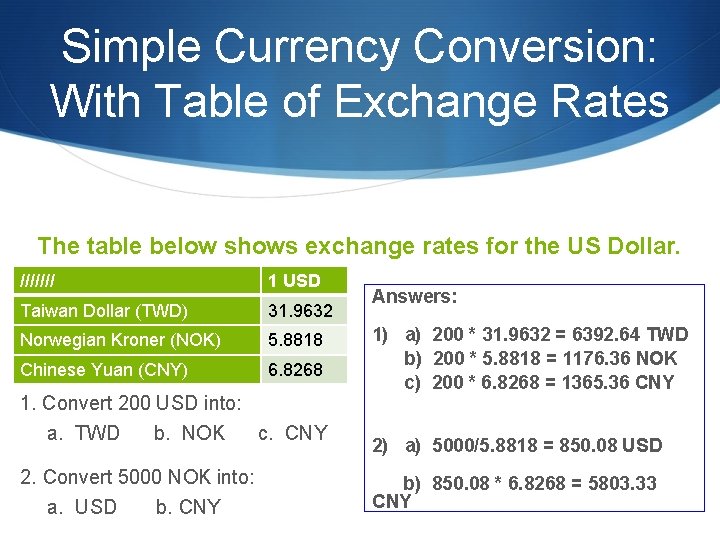 Simple Currency Conversion: With Table of Exchange Rates

The table below shows exchange rates for the US Dollar.

| /////// | 1 USD |
|---|---|
| Taiwan Dollar (TWD) | 31.9632 |
| Norwegian Kroner (NOK) | 5.8818 |
| Chinese Yuan (CNY) | 6.8268 |

1. Convert 200 USD into:
a. TWD b. NOK c. CNY

2. Convert 5000 NOK into:
a. USD b. CNY

Answers:

1) a) 200 * 31.9632 = 6392.64 TWD
b) 200 * 5.8818 = 1176.36 NOK
c) 200 * 6.8268 = 1365.36 CNY

2) a) 5000/5.8818 = 850.08 USD

b) 850.08 * 6.8268 = 5803.33 CNY